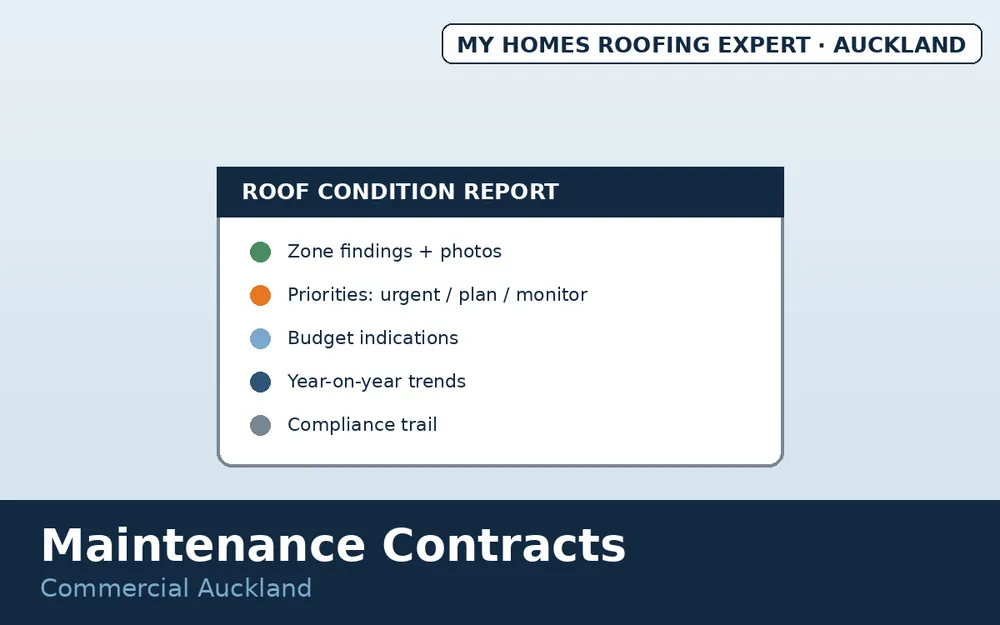 MY HOMES ROOFING EXPERT · AUCKLAND

ROOF CONDITION REPORT

Zone findings + photos

Priorities: urgent / plan / monitor

Budget indications

Year-on-year trends

Compliance trail

Maintenance Contracts

Commercial Auckland